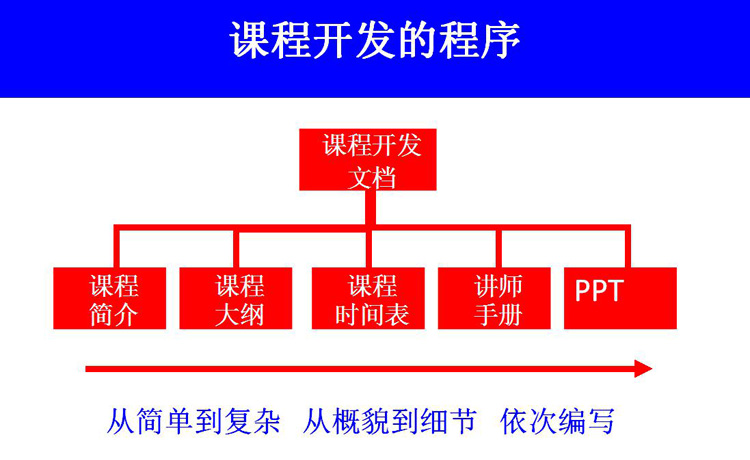 课程开发的程序

课程开发文档

课程简介

课程大纲

课程时间表

讲师手册

PPT

从简单到复杂 从概貌到细节 依次编写